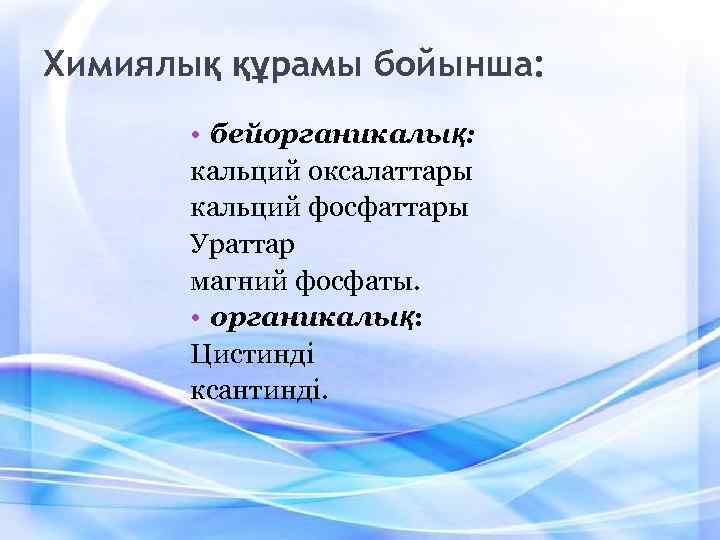 Химиялық құрамы бойынша:

• бейорганикалық:
кальций оксалаттары
кальций фосфаттары
Ураттар
магний фосфаты.
• органикалық:
Цистинді
ксантинді.